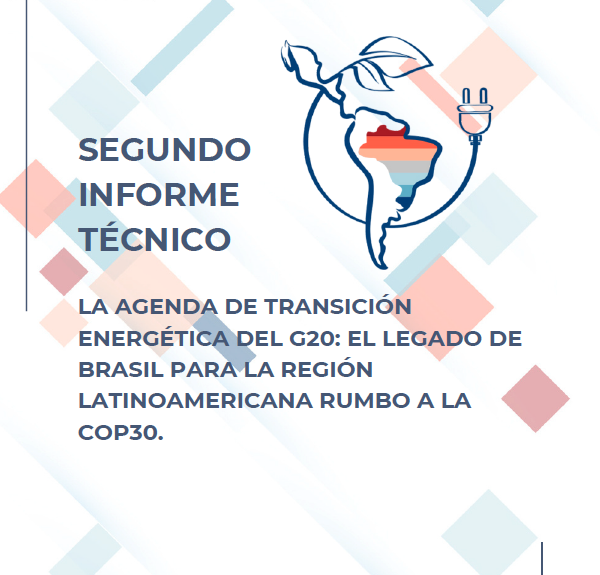 SEGUNDO INFORME TÉCNICO

LA AGENDA DE TRANSICIÓN ENERGÉTICA DEL G20: EL LEGADO DE BRASIL PARA LA REGIÓN LATINOAMERICANA RUMBO A LA COP30.